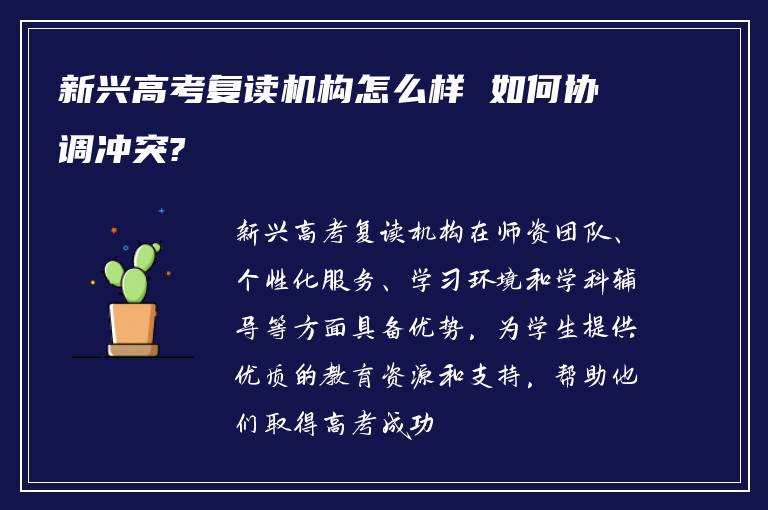 新兴高考复读机构怎么样 如何协调冲突?

新兴高考复读机构在师资团队、个性化服务、学习环境和学科辅导等方面具备优势，为学生提供优质的教育资源和支持，帮助他们取得高考成功